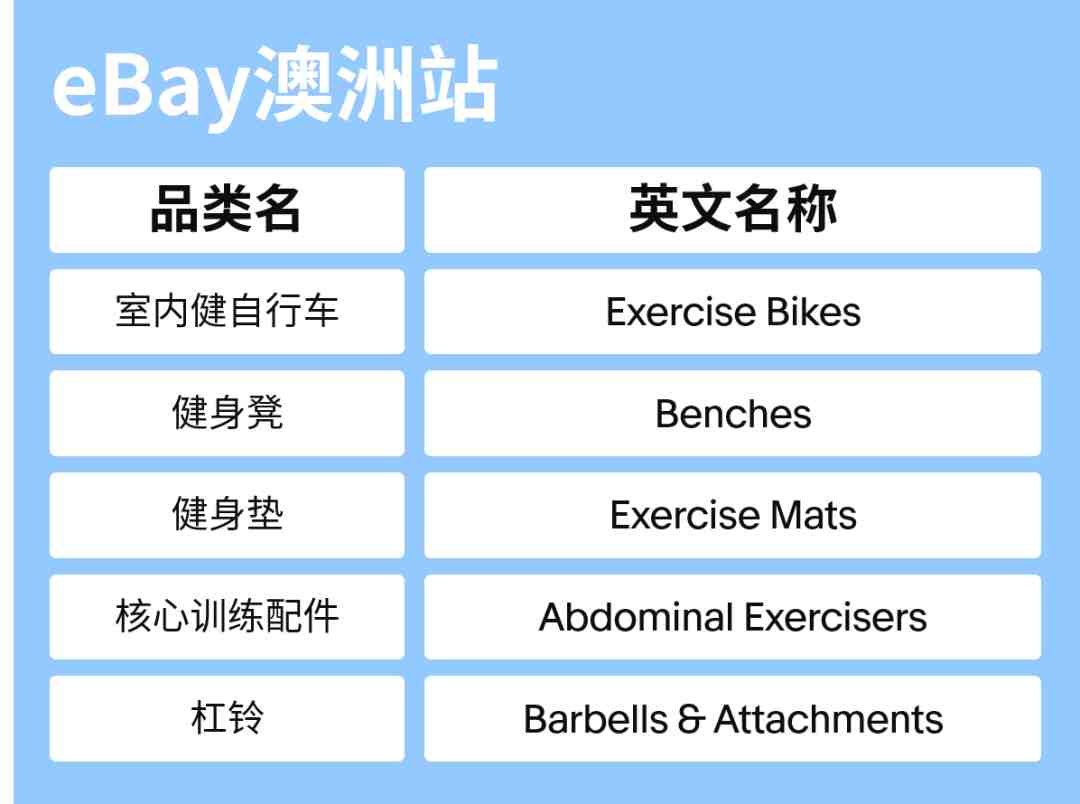 eBay澳洲站

| 品类名 | 英文名称 |
|---|---|
| 室内健自行车 | Exercise Bikes |
| 健身凳 | Benches |
| 健身垫 | Exercise Mats |
| 核心训练配件 | Abdominal Exercisers |
| 杠铃 | Barbells & Attachments |